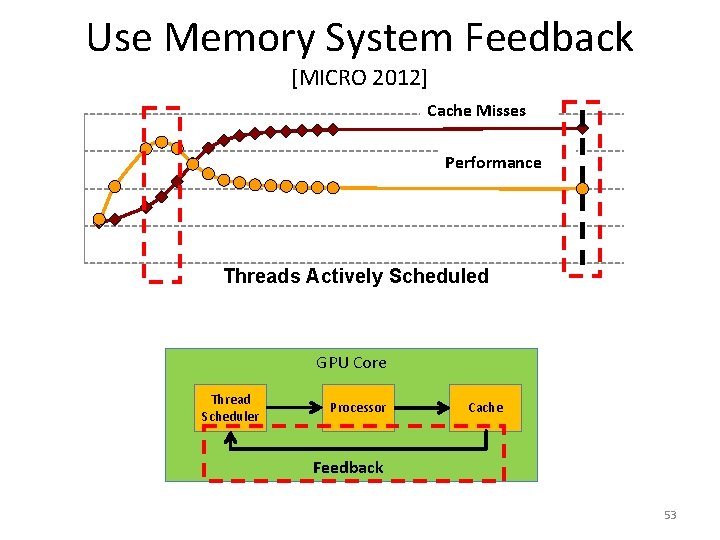 Use Memory System Feedback
[MICRO 2012]

Cache Misses

Performance

Threads Actively Scheduled

GPU Core

Thread Scheduler

Processor

Cache

Feedback

53